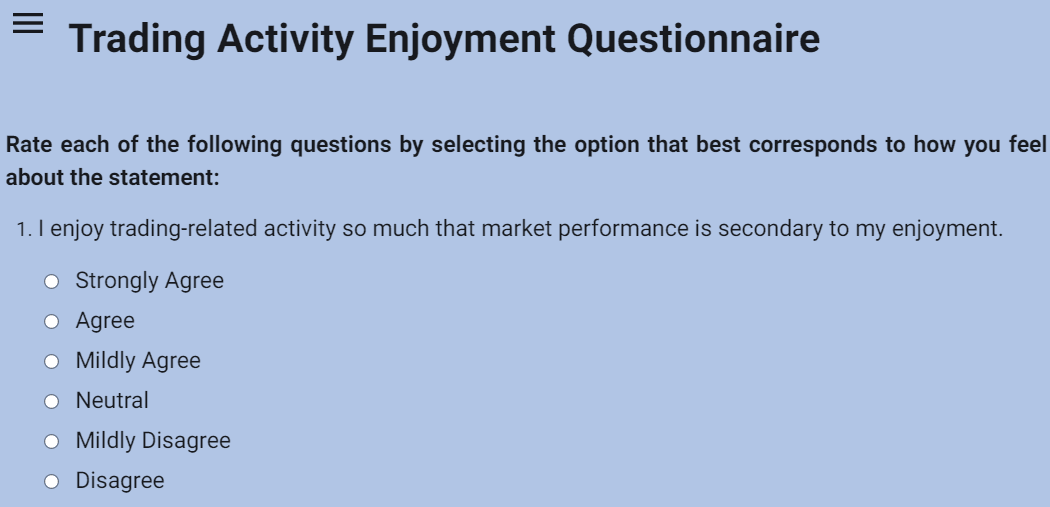 Trading Activity Enjoyment Questionnaire

Rate each of the following questions by selecting the option that best corresponds to how you feel about the statement:

1. I enjoy trading-related activity so much that market performance is secondary to my enjoyment.

Strongly Agree
Agree
Mildly Agree
Neutral
Mildly Disagree
Disagree